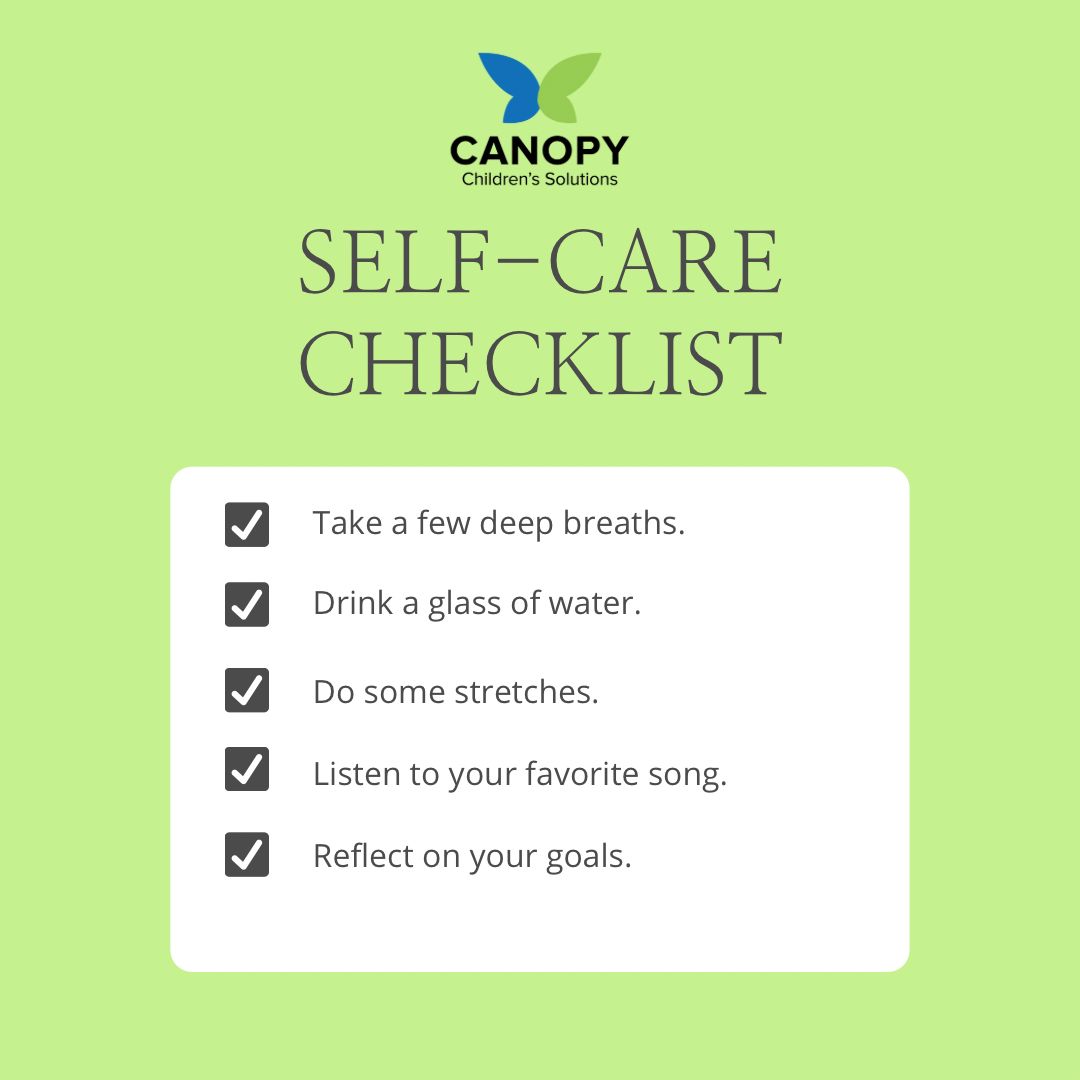 CANOPY
Children's Solutions

SELF-CARE CHECKLIST

Take a few deep breaths.

Drink a glass of water.

Do some stretches.

Listen to your favorite song.

Reflect on your goals.